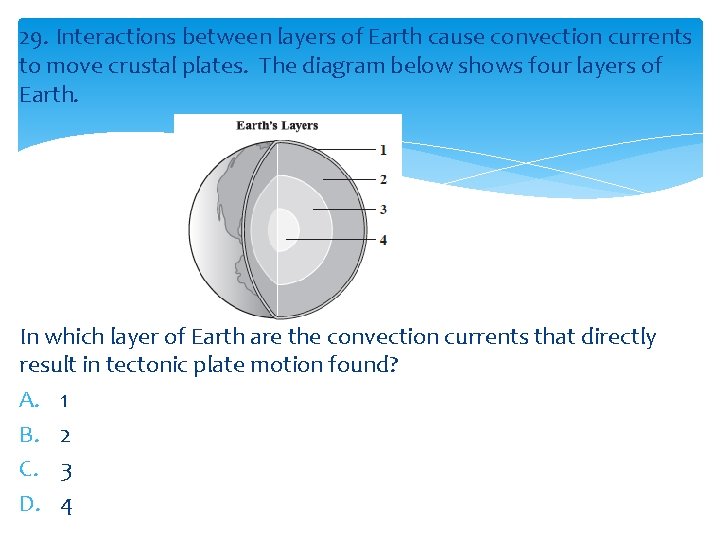 29. Interactions between layers of Earth cause convection currents to move crustal plates. The diagram below shows four layers of Earth.

Earth's Layers

1

2

3

4

In which layer of Earth are the convection currents that directly result in tectonic plate motion found?

A. 1

B. 2

C. 3

D. 4